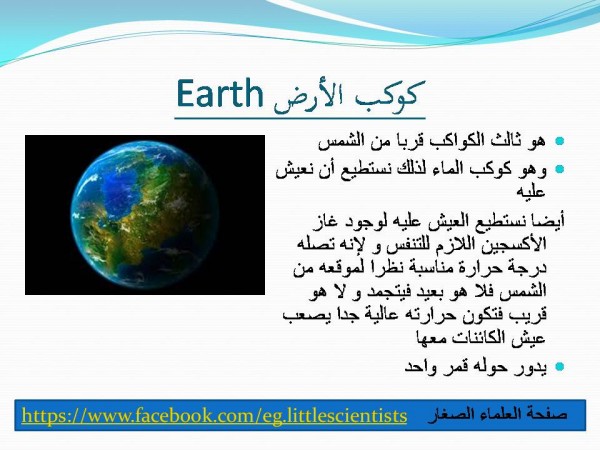 كوكب الأرض Earth

هو ثالث الكواكب قربا من الشمس

وهو كوكب الماء لذلك نستطيع أن نعيش عليه

أيضا نستطيع العيش عليه لوجود غاز الأكسجين اللازم للتنفس و لإنه تصله درجة حرارة مناسبة نظرا لموقعه من الشمس فلا هو بعيد فيتجمد و لا هو قريب فتكون حرارته عالية جدا يصعب عيش الكائنات معها

يدور حوله قمر واحد

صفحة العلماء الصغار https://www.facebook.com/eg.littlescientists